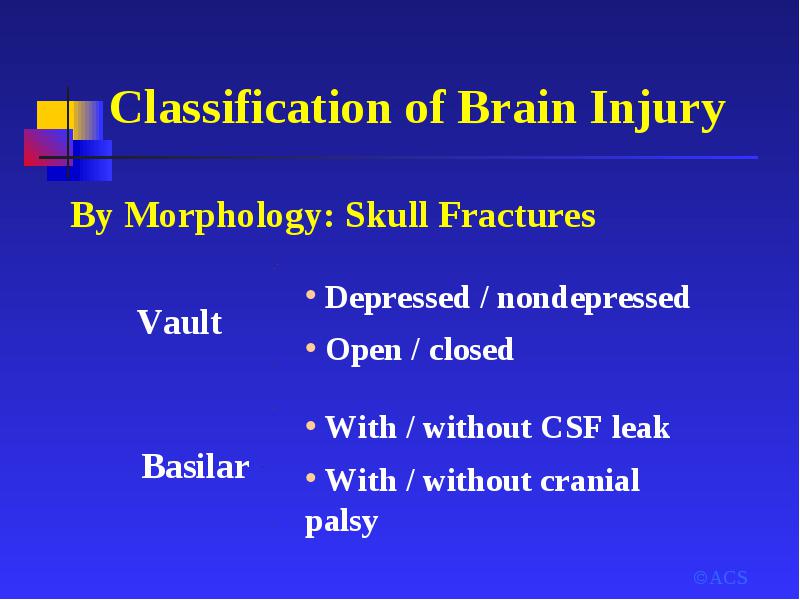 Classification of Brain Injury

By Morphology: Skull Fractures

Vault

• Depressed / nondepressed

• Open / closed

Basilar

• With / without CSF leak

• With / without cranial palsy

©ACS